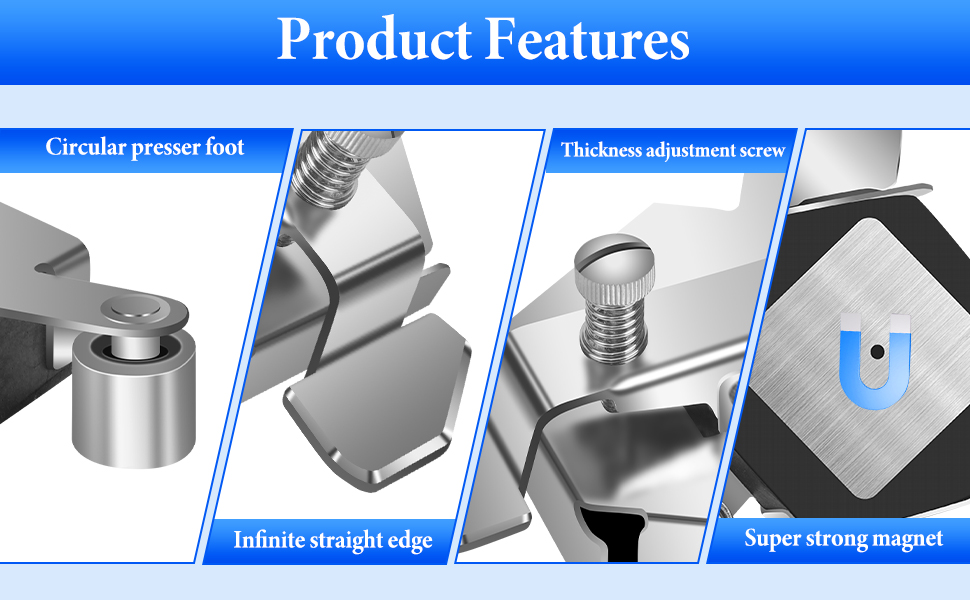 Product Features

Circular presser foot

Infinite straight edge

Thickness adjustment screw

Super strong magnet